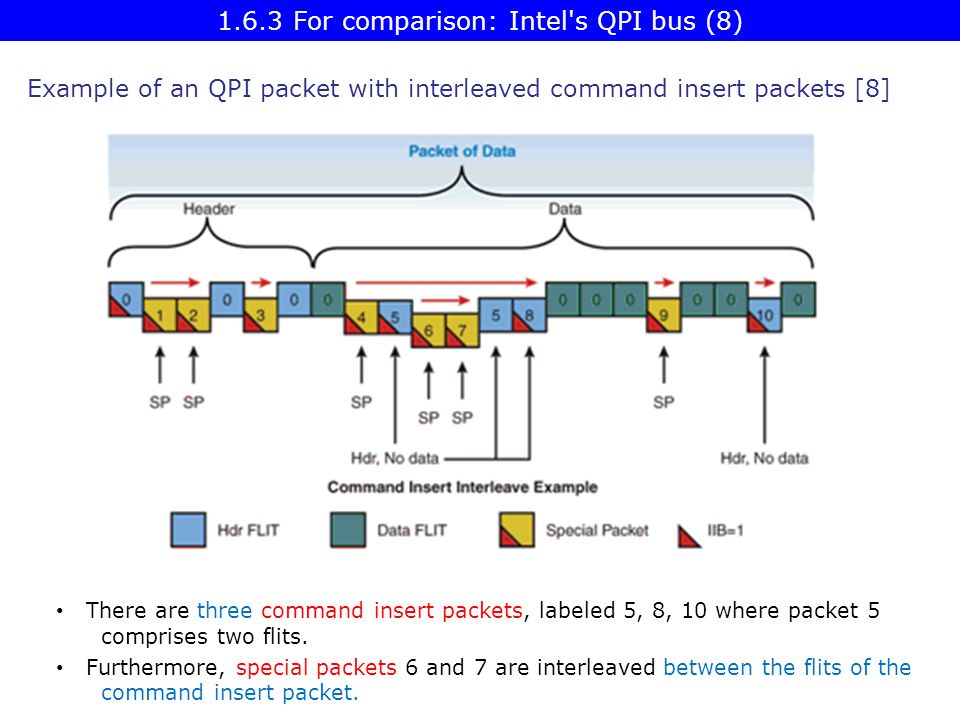 1.6.3 For comparison: Intel's QPI bus (8)

Example of an QPI packet with interleaved command insert packets [8]

Packet of Data

Header

Data

0 1 2 0 3 0 0 4 5 6 7 5 8 0 0 0 9 0 0 10 0

SP SP

SP

SP SP

SP

Hdr, No data

Hdr, No data

Command Insert Interleave Example

Hdr FLIT

Data FLIT

Special Packet

IIB=1

• There are three command insert packets, labeled 5, 8, 10 where packet 5 comprises two flits.

• Furthermore, special packets 6 and 7 are interleaved between the flits of the command insert packet.